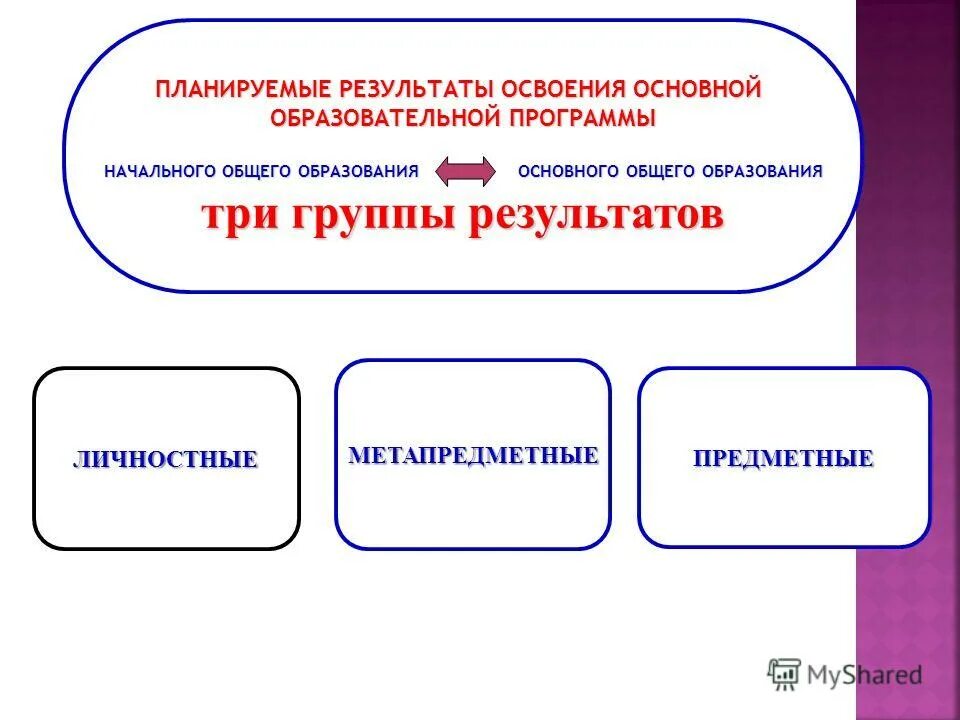 ПЛАНИРУЕМЫЕ РЕЗУЛЬТАТЫ ОСВОЕНИЯ ОСНОВНОЙ ОБРАЗОВАТЕЛЬНОЙ ПРОГРАММЫ

НАЧАЛЬНОГО ОБЩЕГО ОБРАЗОВАНИЯ

ОСНОВНОГО ОБЩЕГО ОБРАЗОВАНИЯ

три группы результатов

ЛИЧНОСТНЫЕ

МЕТАПРЕДМЕТНЫЕ

ПРЕДМЕТНЫЕ

MyShared